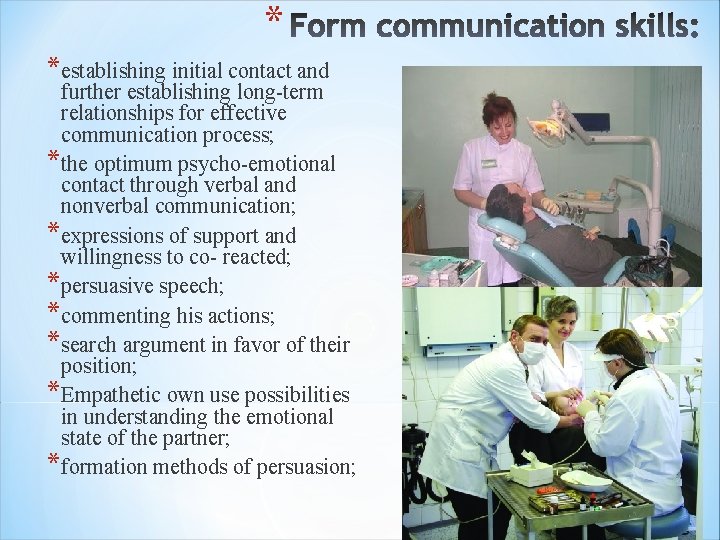 * Form communication skills:

* establishing initial contact and further establishing long-term relationships for effective communication process;

* the optimum psycho-emotional contact through verbal and nonverbal communication;

* expressions of support and willingness to co- reacted;

* persuasive speech;

* commenting his actions;

* search argument in favor of their position;

* Empathetic own use possibilities in understanding the emotional state of the partner;

* formation methods of persuasion;